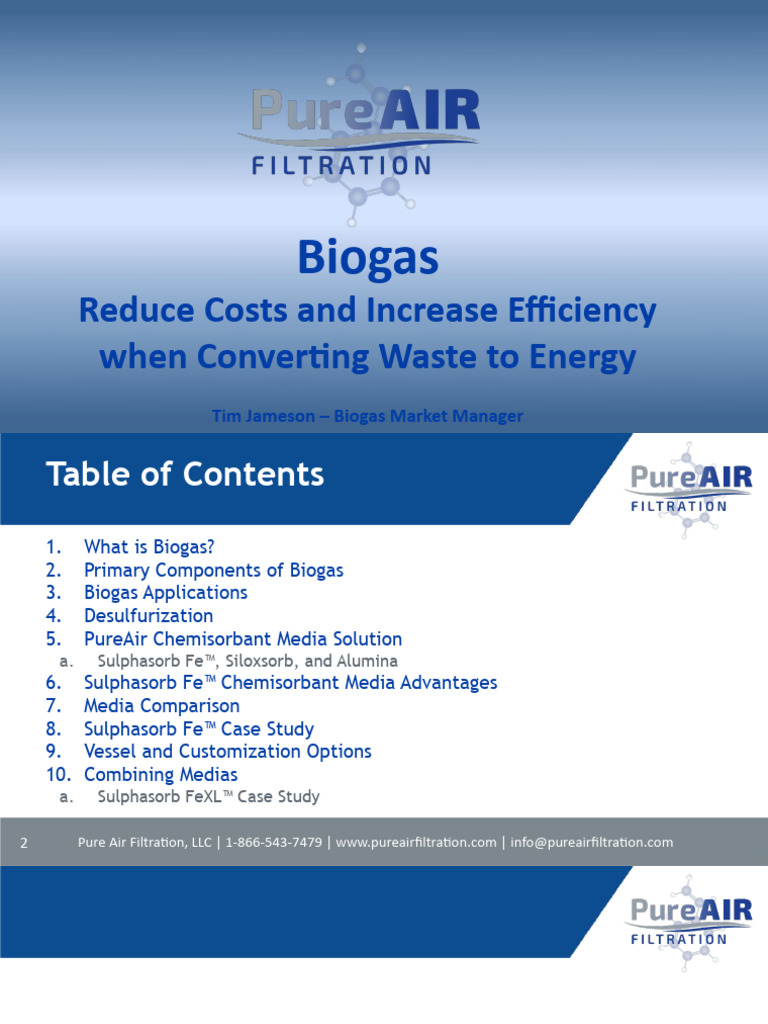 PureAIR
FILTRATION

Biogas
Reduce Costs and Increase Efficiency when Converting Waste to Energy

Tim Jameson – Biogas Market Manager

Table of Contents

PureAIR
FILTRATION

1. What is Biogas?
2. Primary Components of Biogas
3. Biogas Applications
4. Desulfurization
5. PureAir Chemisorbant Media Solution
a. Sulphasorb Fe™, Siloxsorb, and Alumina
6. Sulphasorb Fe™ Chemisorbant Media Advantages
7. Media Comparison
8. Sulphasorb Fe™ Case Study
9. Vessel and Customization Options
10. Combining Medias
a. Sulphasorb FeXL™ Case Study

2 Pure Air Filtration, LLC | 1-866-543-7479 | www.pureairfiltration.com | info@pureairfiltration.com

PureAIR
FILTRATION